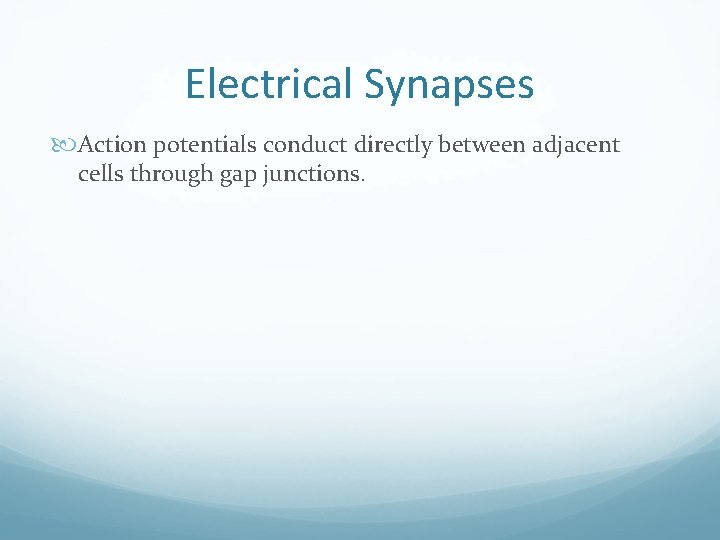 Electrical Synapses

Action potentials conduct directly between adjacent cells through gap junctions.